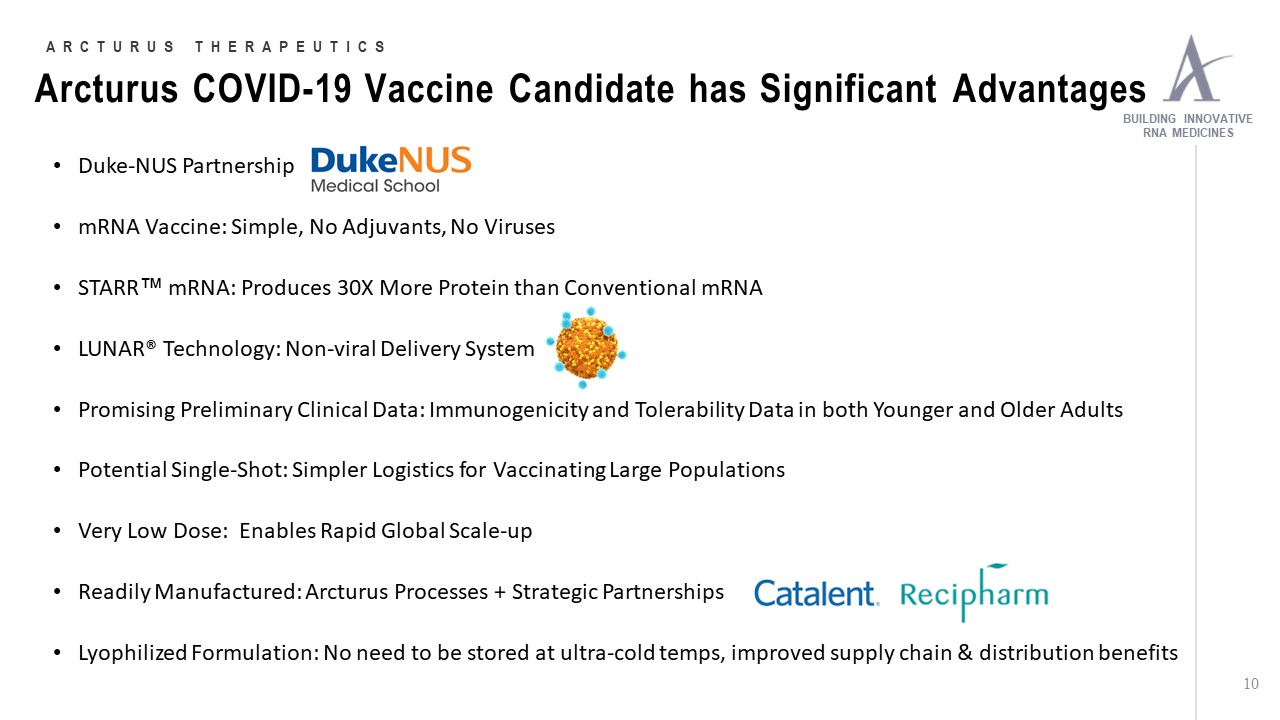 ARCTURUS THERAPEUTICS

Arcturus COVID-19 Vaccine Candidate has Significant Advantages

BUILDING INNOVATIVE RNA MEDICINES

• Duke-NUS Partnership DukeNUS Medical School

• mRNA Vaccine: Simple, No Adjuvants, No Viruses

• STARR™ mRNA: Produces 30X More Protein than Conventional mRNA

• LUNAR® Technology: Non-viral Delivery System

• Promising Preliminary Clinical Data: Immunogenicity and Tolerability Data in both Younger and Older Adults

• Potential Single-Shot: Simpler Logistics for Vaccinating Large Populations

• Very Low Dose: Enables Rapid Global Scale-up

• Readily Manufactured: Arcturus Processes + Strategic Partnerships Catalent. Recipharm

• Lyophilized Formulation: No need to be stored at ultra-cold temps, improved supply chain & distribution benefits

10